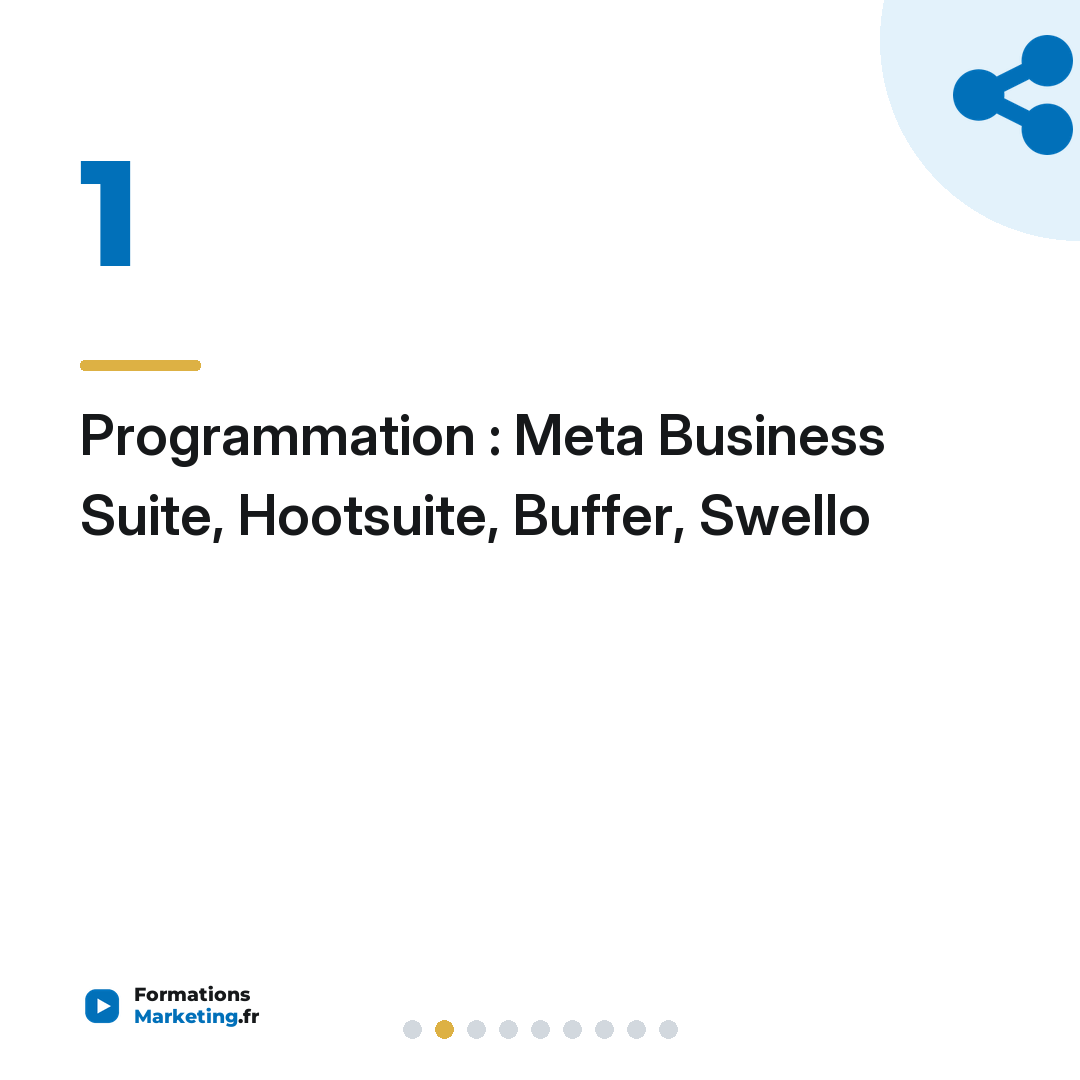 1

Programmation : Meta Business Suite, Hootsuite, Buffer, Swello

Formations
Marketing.fr